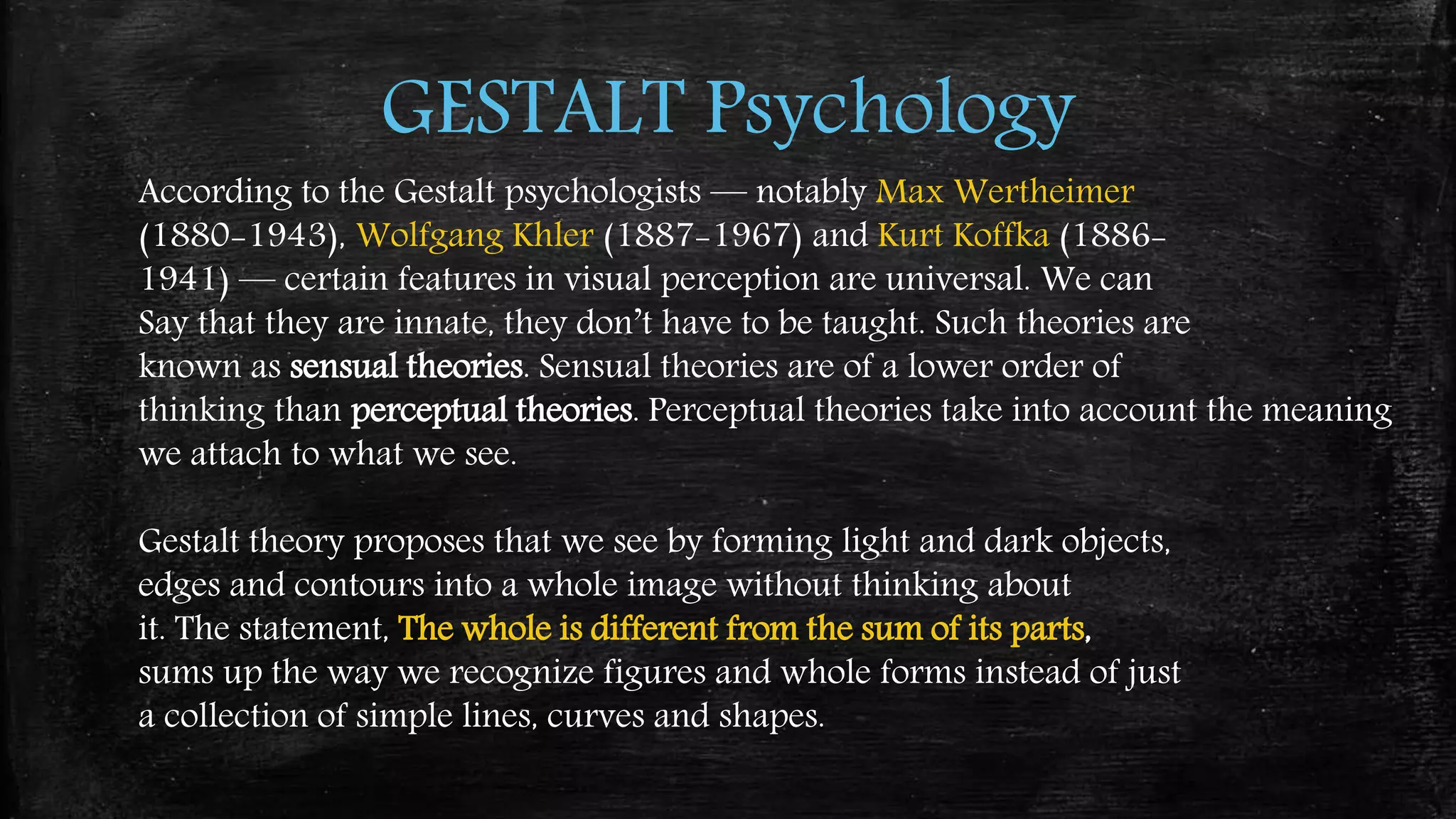 GESTALT Psychology

According to the Gestalt psychologists — notably Max Wertheimer (1880-1943), Wolfgang Khler (1887-1967) and Kurt Koffka (1886-1941) — certain features in visual perception are universal. We can Say that they are innate, they don't have to be taught. Such theories are known as sensual theories. Sensual theories are of a lower order of thinking than perceptual theories. Perceptual theories take into account the meaning we attach to what we see.

Gestalt theory proposes that we see by forming light and dark objects, edges and contours into a whole image without thinking about it. The statement, The whole is different from the sum of its parts, sums up the way we recognize figures and whole forms instead of just a collection of simple lines, curves and shapes.